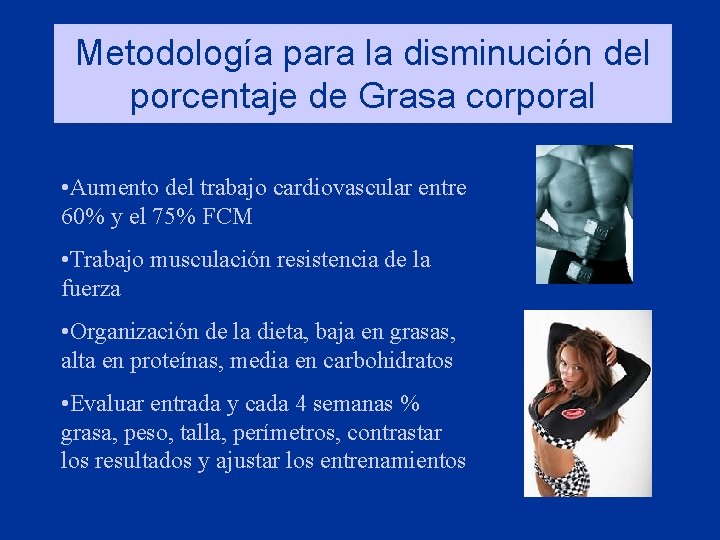 Metodología para la disminución del porcentaje de Grasa corporal

•Aumento del trabajo cardiovascular entre 60% y el 75% FCM

•Trabajo musculación resistencia de la fuerza

•Organización de la dieta, baja en grasas, alta en proteínas, media en carbohidratos

•Evaluar entrada y cada 4 semanas % grasa, peso, talla, perímetros, contrastar los resultados y ajustar los entrenamientos